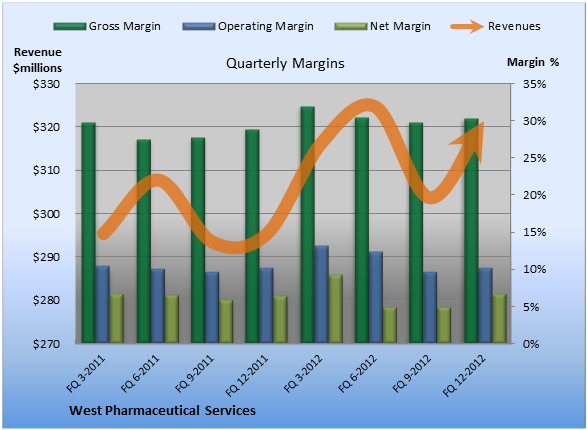 Gross Margin Operating Margin Net Margin Revenues

Revenue $millions

Quarterly Margins

Margin %

$330
$320
$310
$300
$290
$280
$270

35%
30%
25%
20%
15%
10%
5%
0%

FQ 3-2011
FQ 6-2011
FQ 9-2011
FQ 12-2011
FQ 3-2012
FQ 6-2012
FQ 9-2012
FQ 12-2012

West Pharmaceutical Services